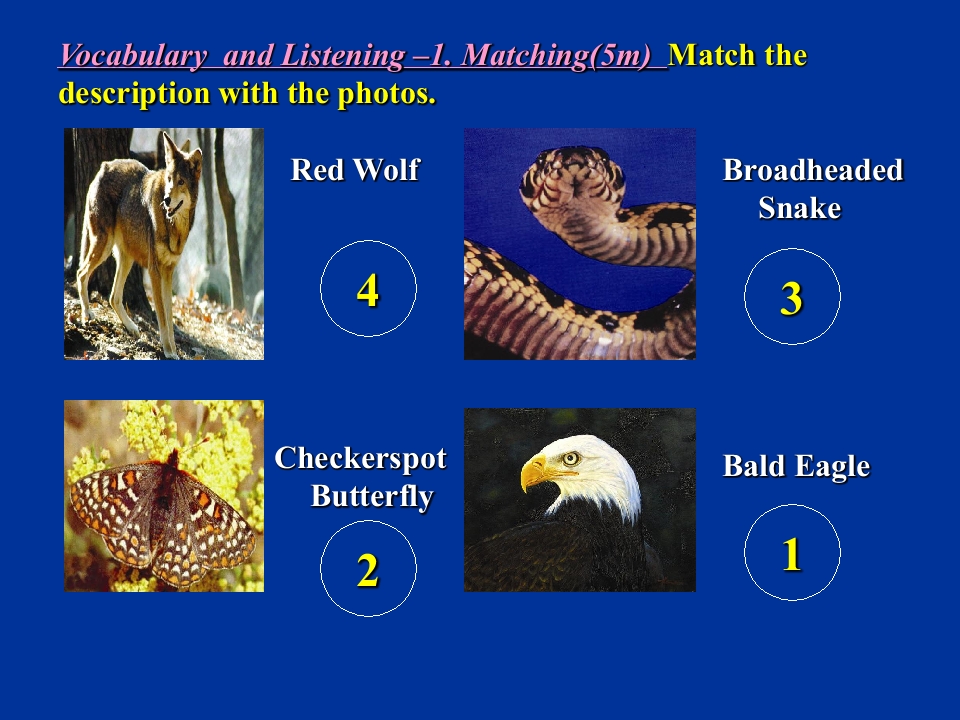 Vocabulary and Listening –1. Matching(5m) Match the description with the photos.

Red Wolf

4

Broadheaded Snake

3

Checkerspot Butterfly

2

Bald Eagle

1